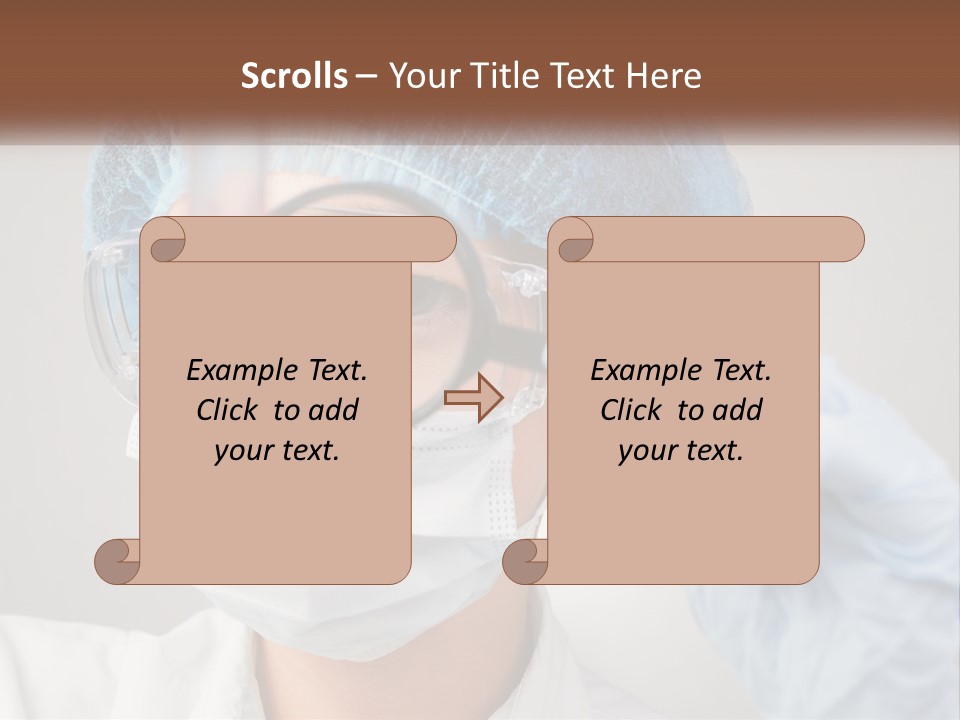 Scrolls – Your Title Text Here

Example Text. Click to add your text.

Example Text. Click to add your text.